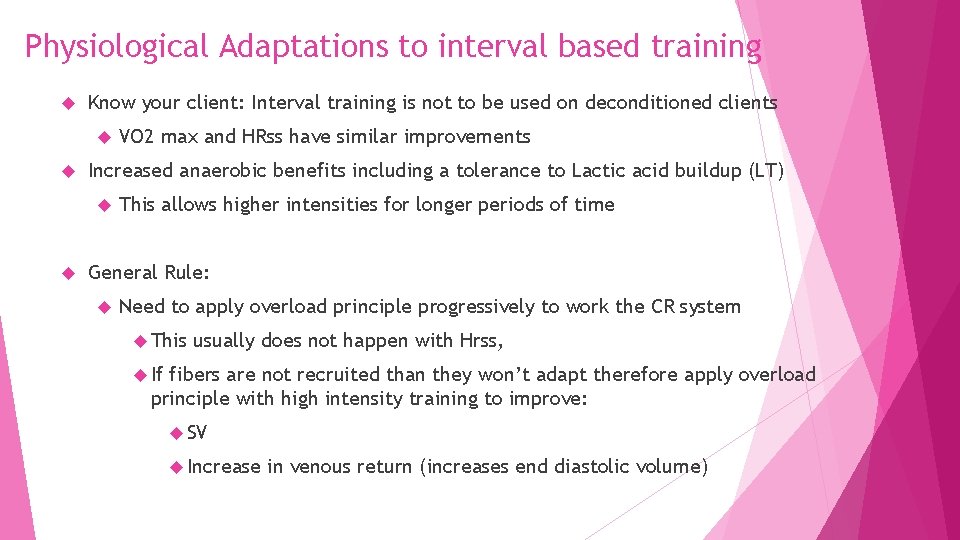 Physiological Adaptations to interval based training

Know your client: Interval training is not to be used on deconditioned clients

VO2 max and HRss have similar improvements

Increased anaerobic benefits including a tolerance to Lactic acid buildup (LT)

This allows higher intensities for longer periods of time

General Rule:

Need to apply overload principle progressively to work the CR system

This usually does not happen with Hrss,

If fibers are not recruited than they won't adapt therefore apply overload principle with high intensity training to improve:

SV

Increase in venous return (increases end diastolic volume)